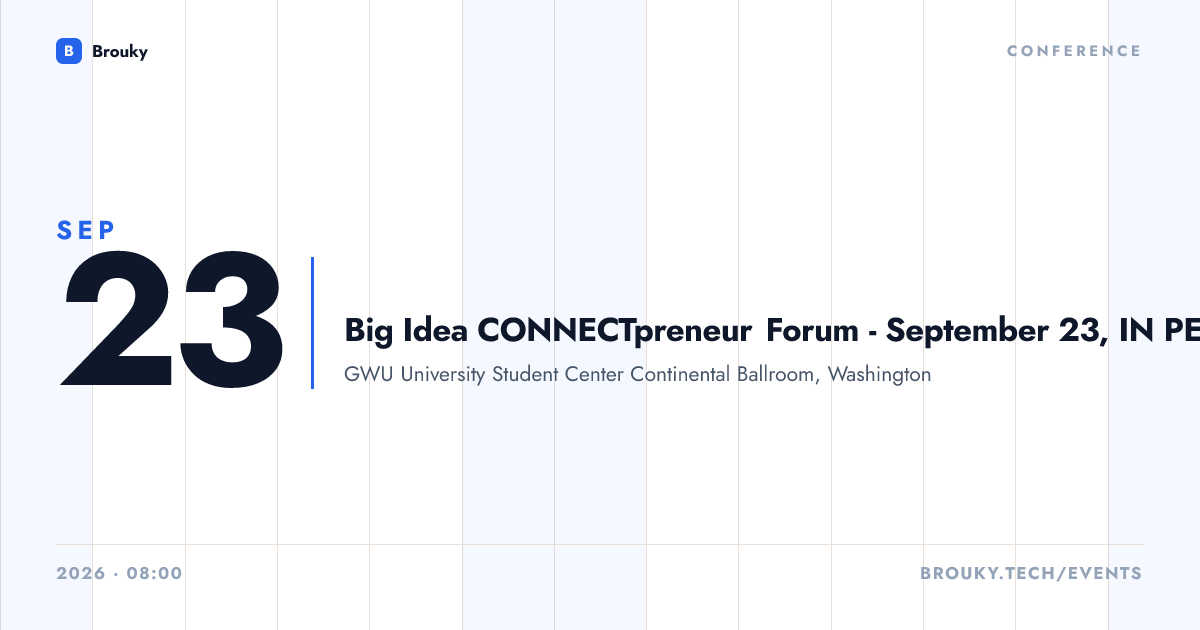 B Brouky

CONFERENCE

SEP
23

Big Idea CONNECTpreneur Forum - September 23, IN PE

GWU University Student Center Continental Ballroom, Washington

2026 · 08:00

BROUKY.TECH/EVENTS